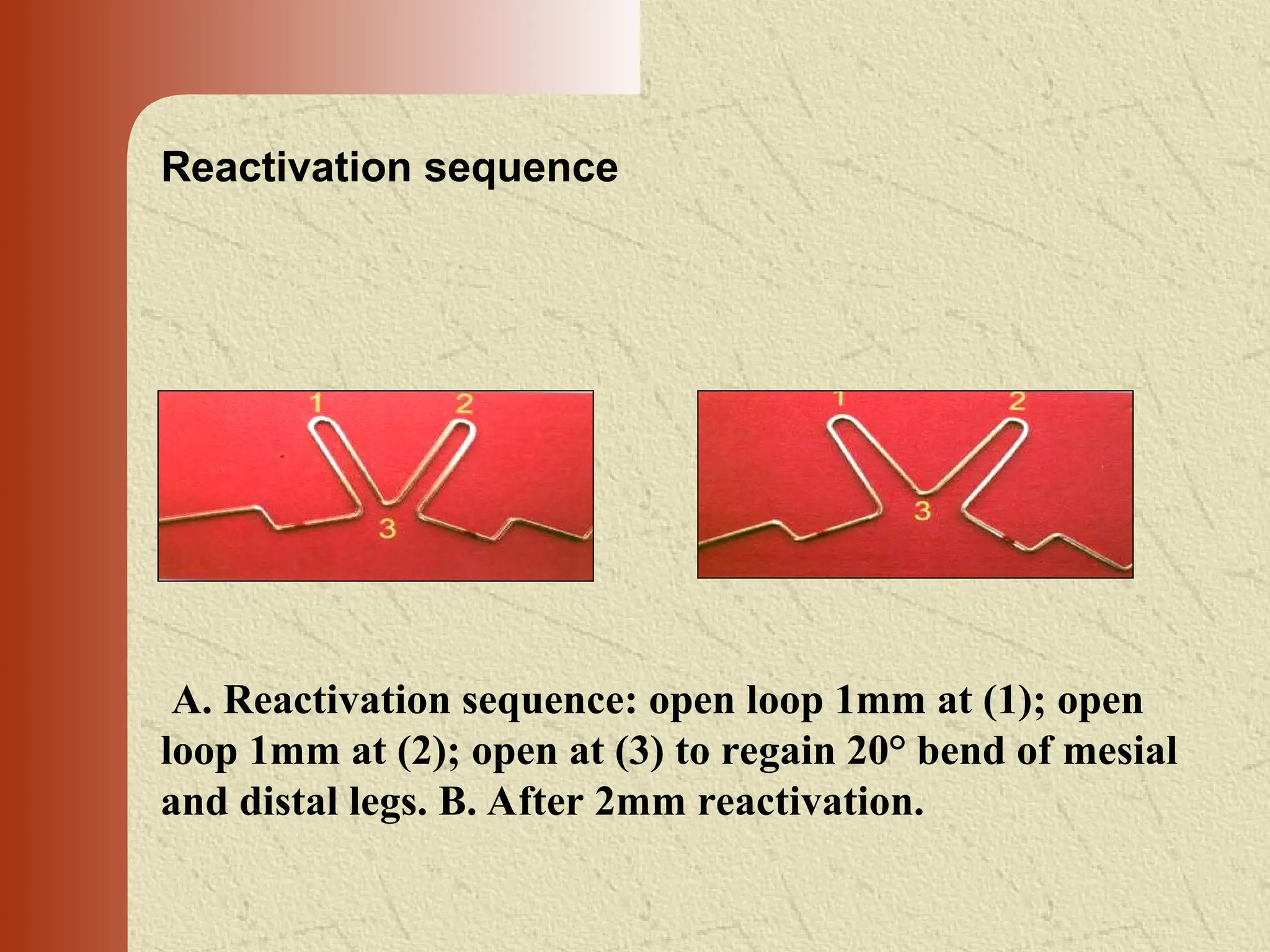 Reactivation sequence

1 2 3

1 2 3

A. Reactivation sequence: open loop 1mm at (1); open loop 1mm at (2); open at (3) to regain 20° bend of mesial and distal legs. B. After 2mm reactivation.